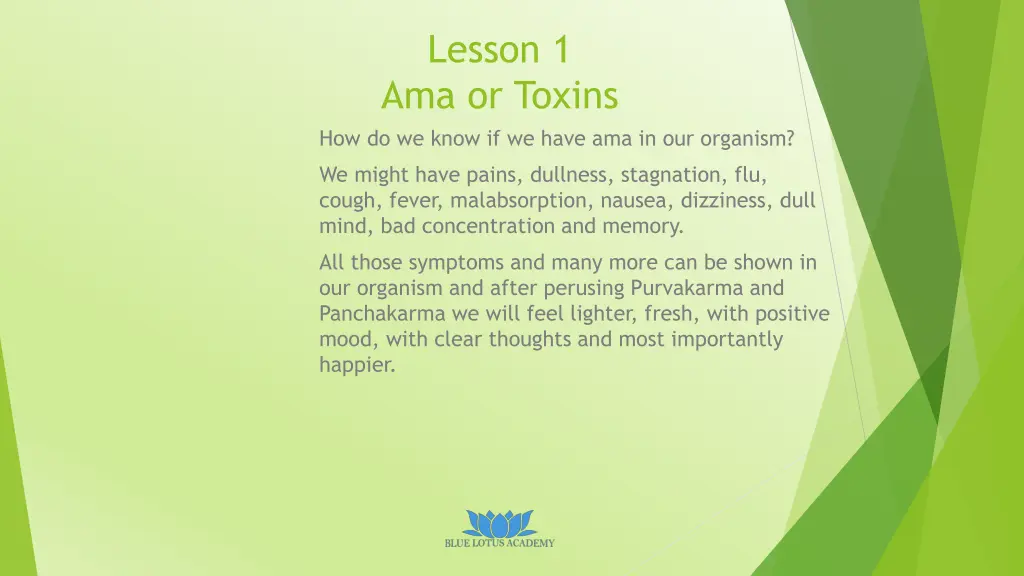 Lesson 1
Ama or Toxins

How do we know if we have ama in our organism?

We might have pains, dullness, stagnation, flu, cough, fever, malabsorption, nausea, dizziness, dull mind, bad concentration and memory.

All those symptoms and many more can be shown in our organism and after perusing Purvakarma and Panchakarma we will feel lighter, fresh, with positive mood, with clear thoughts and most importantly happier.

BLUE LOTUS ACADEMY